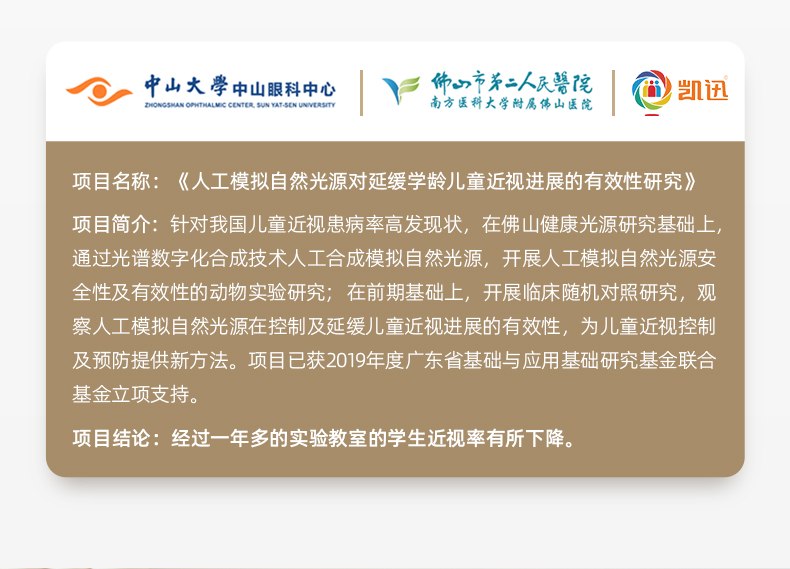 中山大學 中山眼科中心
ZHONGSHAN OPHTHALMIC CENTER, SUN YAT-SEN UNIVERSITY

佛山市第二人民醫院
南方医科大学附属佛山医院

凯迅

项目名称：《人工模拟自然光源对延缓学龄儿童近视进展的有效性研究》

项目简介：针对我国儿童近视患病率高发现状，在佛山健康光源研究基础上，通过光谱数字化合成技术人工合成模拟自然光源，开展人工模拟自然光源安全性及有效性的动物实验研究；在前期基础上，开展临床随机对照研究，观察人工模拟自然光源在控制及延缓儿童近视进展的有效性，为儿童近视控制及预防提供新方法。项目已获2019年度广东省基础与应用基础研究基金联合基金立项支持。

项目结论：经过一年多的实验教室的学生近视率有所下降。